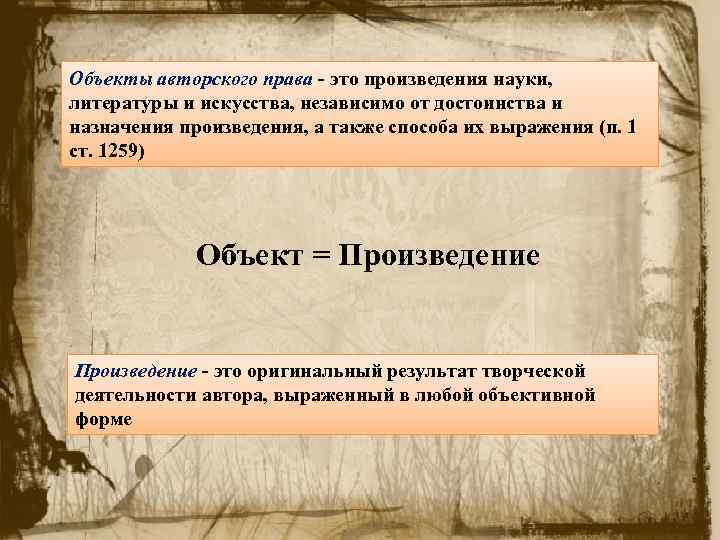 Объекты авторского права - это произведения науки, литературы и искусства, независимо от достоинства и назначения произведения, а также способа их выражения (п. 1 ст. 1259)

Объект = Произведение

Произведение - это оригинальный результат творческой деятельности автора, выраженный в любой объективной форме